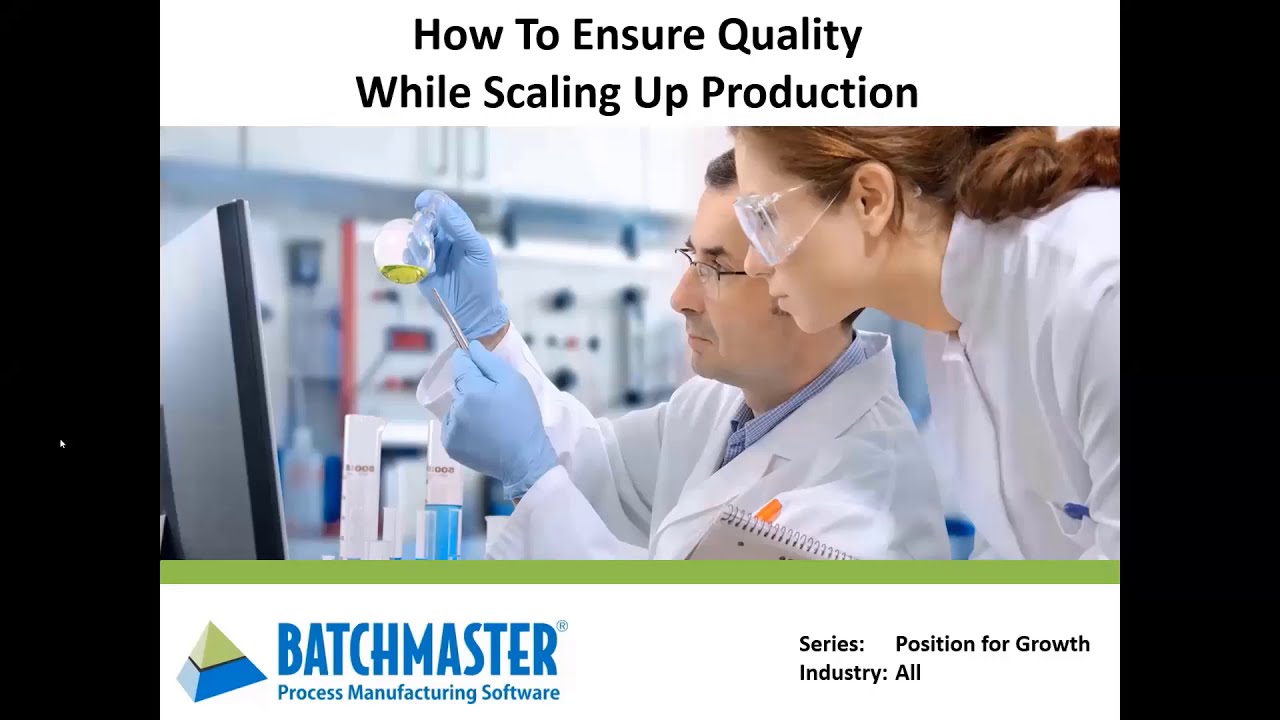 How To Ensure Quality
While Scaling Up Production

BATCHMASTER®
Process Manufacturing Software

Series: Position for Growth
Industry: All